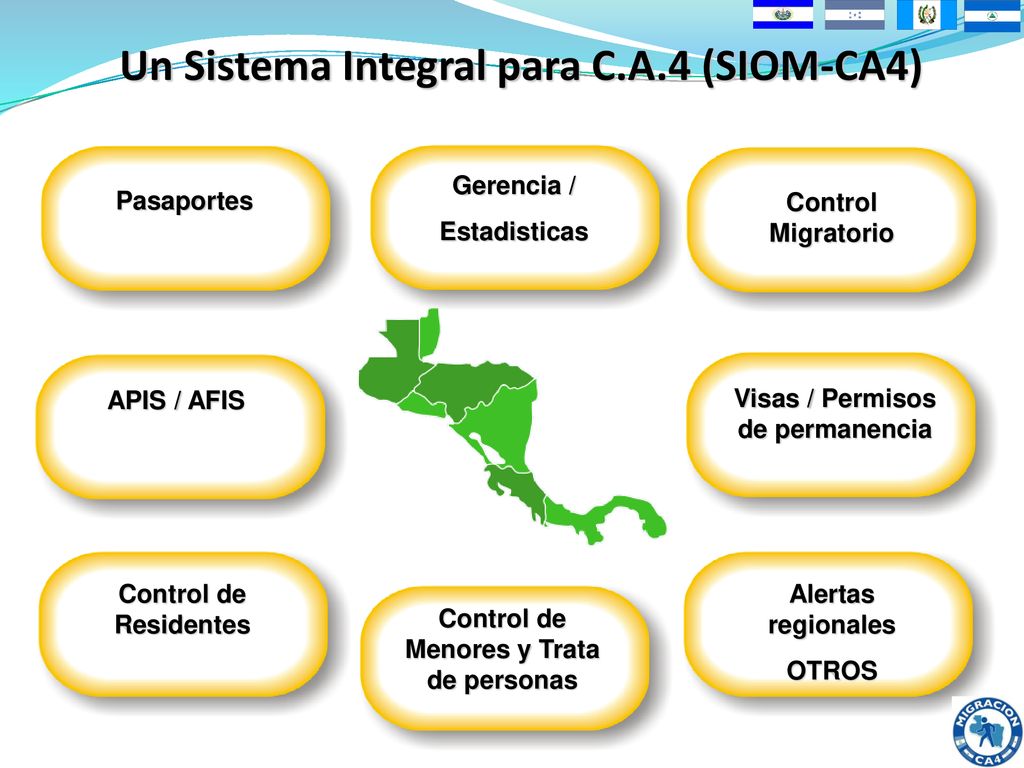 Un Sistema Integral para C.A.4 (SIOM-CA4)

Pasaportes

Gerencia / Estadisticas

Control Migratorio

APIS / AFIS

Visas / Permisos de permanencia

Control de Residentes

Control de Menores y Trata de personas

Alertas regionales

OTROS

MIGRACION CA4